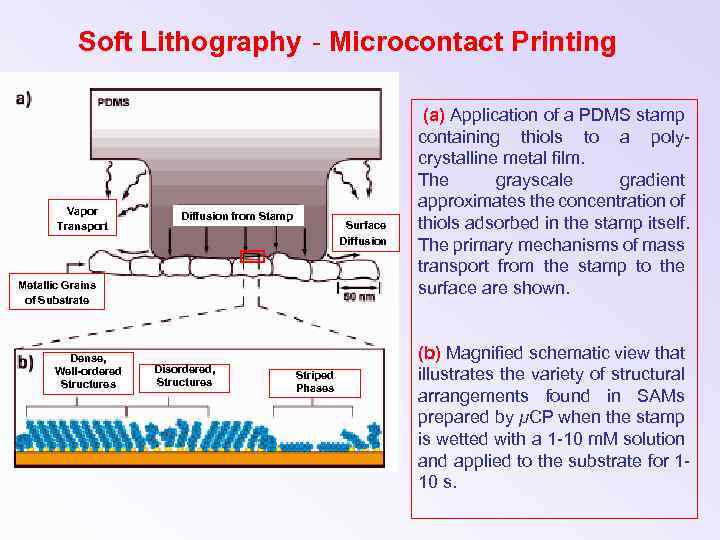 Soft Lithography - Microcontact Printing

a)

PDMS

Vapor Transport

Diffusion from Stamp

Surface Diffusion

Metallic Grains of Substrate

50 nm

b)

Dense, Well-ordered Structures

Disordered, Structures

Striped Phases

(a) Application of a PDMS stamp containing thiols to a polycrystalline metal film.
The grayscale gradient approximates the concentration of thiols adsorbed in the stamp itself. The primary mechanisms of mass transport from the stamp to the surface are shown.

(b) Magnified schematic view that illustrates the variety of structural arrangements found in SAMs prepared by $\mu$CP when the stamp is wetted with a 1-10 mM solution and applied to the substrate for 1-10 s.